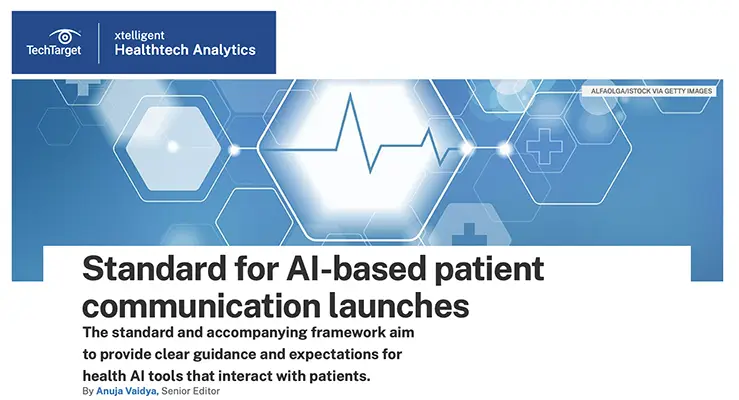 TechTarget

xtelligent
Healthtech Analytics

ALFAOLGA/ISTOCK VIA GETTY IMAGES

Standard for AI-based patient communication launches

The standard and accompanying framework aim to provide clear guidance and expectations for health AI tools that interact with patients.

By Anuja Vaidya, Senior Editor